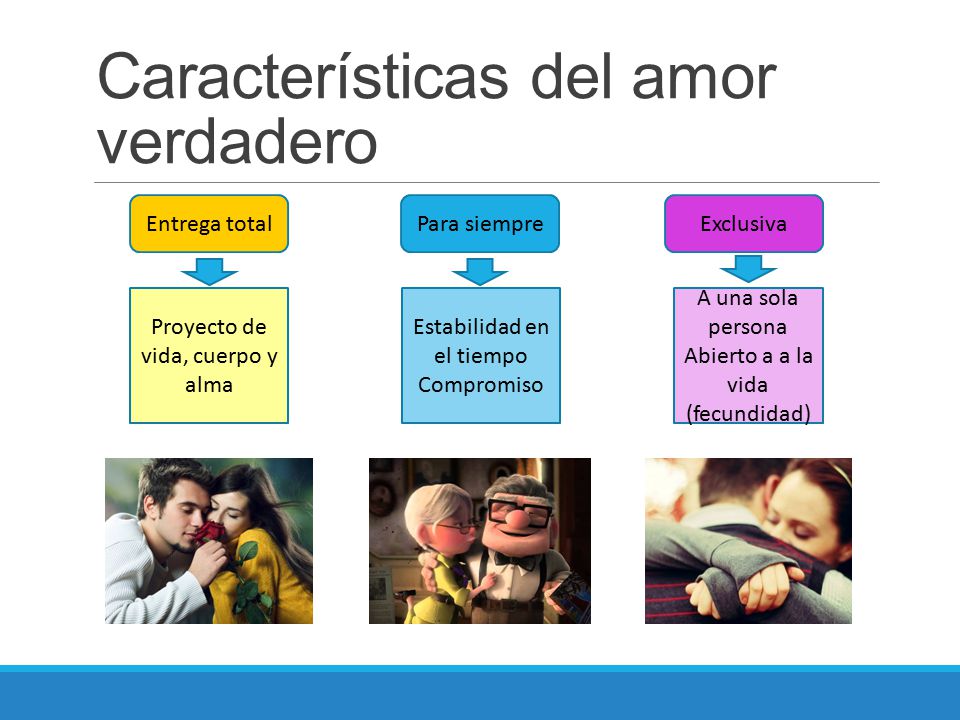 Características del amor verdadero

Entrega total

Proyecto de vida, cuerpo y alma

Para siempre

Estabilidad en el tiempo
Compromiso

Exclusiva

A una sola persona
Abierto a a la vida (fecundidad)